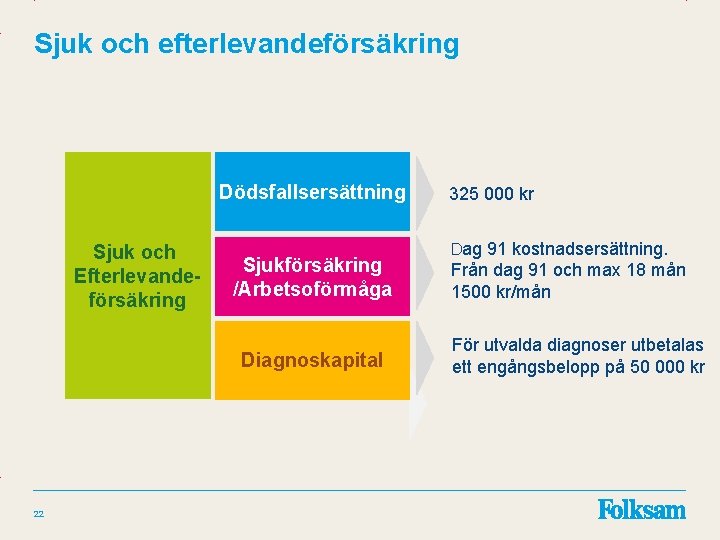 Sjuk och efterlevandeförsäkring

Sjuk och Efterlevandeförsäkring

Dödsfallsersättning

325 000 kr

Sjukförsäkring /Arbetsoförmåga

Dag 91 kostnadsersättning. Från dag 91 och max 18 mån 1500 kr/mån

Diagnoskapital

För utvalda diagnoser utbetalas ett engångsbelopp på 50 000 kr

22

Folksam